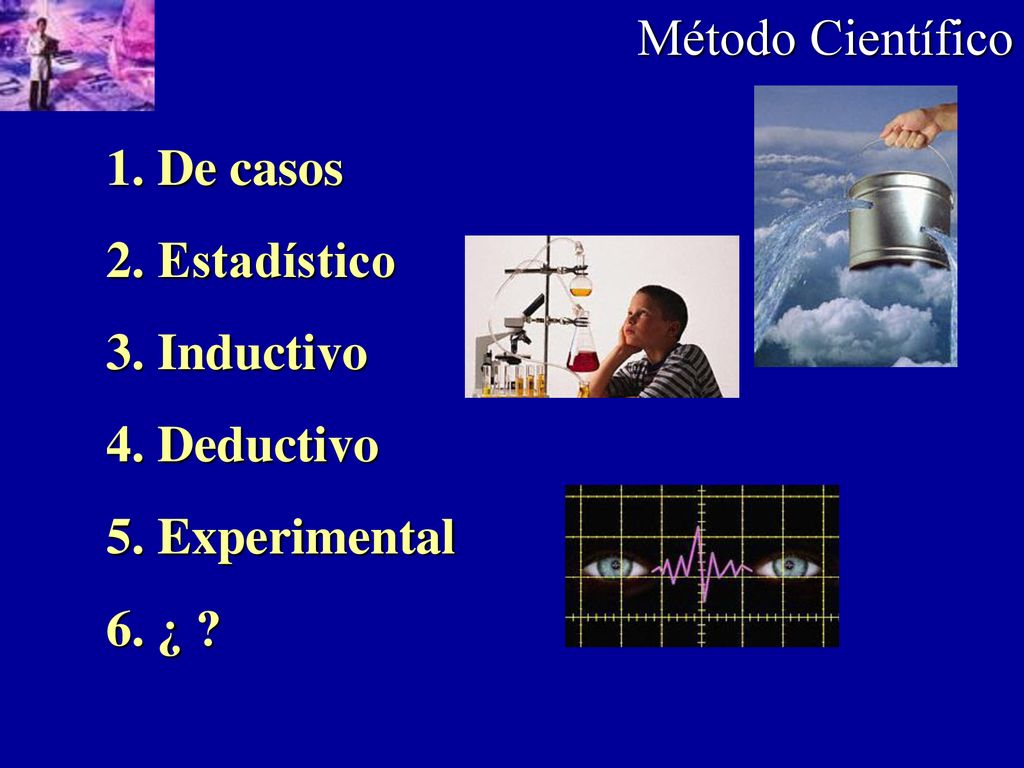 Método Científico

1. De casos

2. Estadístico

3. Inductivo

4. Deductivo

5. Experimental

6. ¿ ?